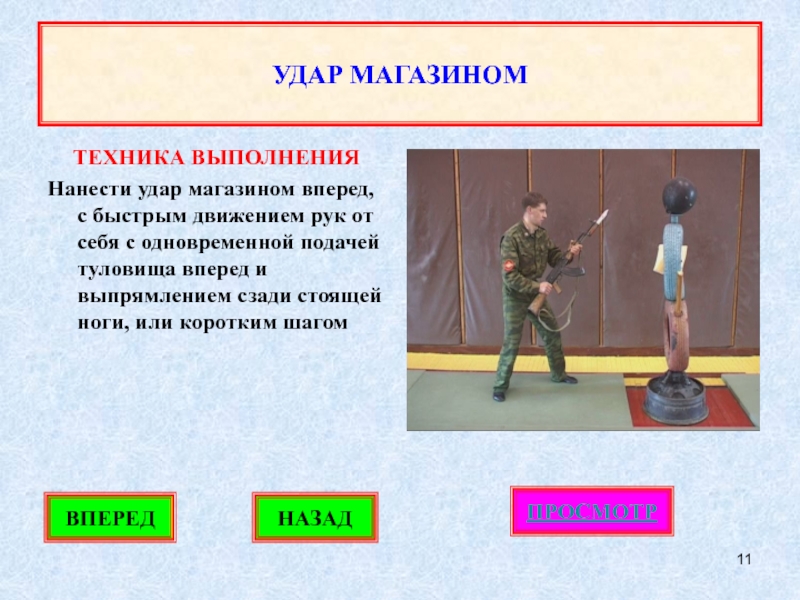 УДАР МАГАЗИНОМ

ТЕХНИКА ВЫПОЛНЕНИЯ

Нанести удар магазином вперед, с быстрым движением рук от себя с одновременной подачей туловища вперед и выпрямлением сзади стоящей ноги, или коротким шагом

ВПЕРЕД

НАЗАД

ПРОСМОТР

11